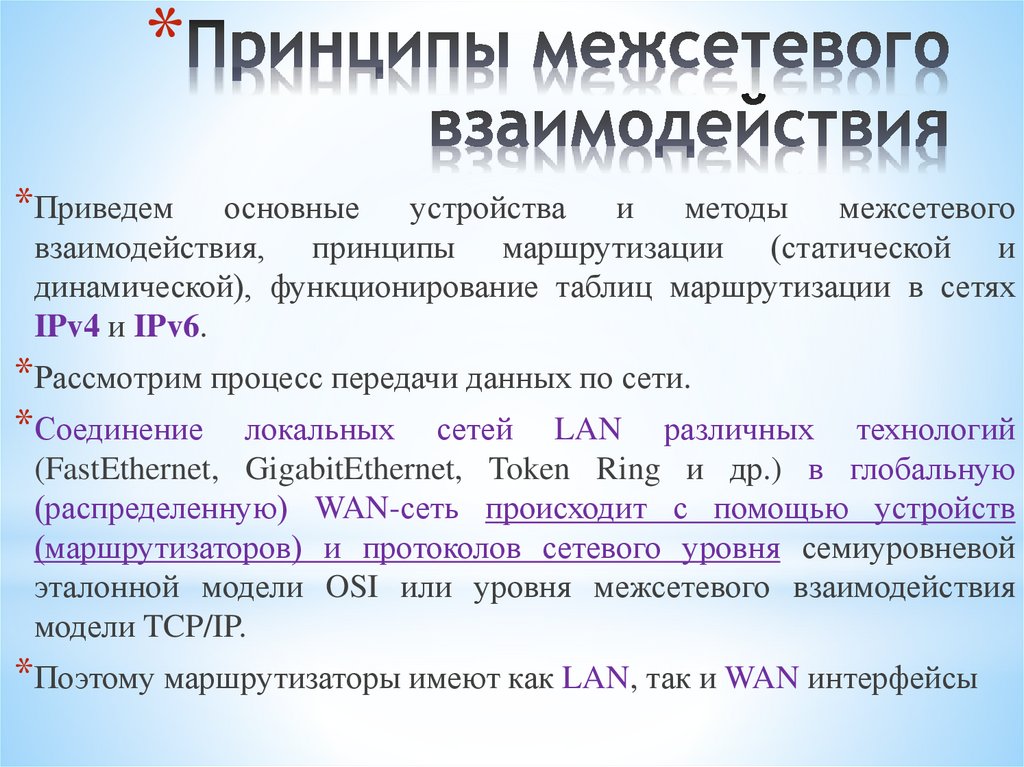 *Принципы межсетевого взаимодействия

*Приведем основные устройства и методы межсетевого взаимодействия, принципы маршрутизации (статической и динамической), функционирование таблиц маршрутизации в сетях IPv4 и IPv6.

*Рассмотрим процесс передачи данных по сети.

*Соединение локальных сетей LAN различных технологий (FastEthernet, GigabitEthernet, Token Ring и др.) в глобальную (распределенную) WAN-сеть происходит с помощью устройств (маршрутизаторов) и протоколов сетевого уровня семиуровневой эталонной модели OSI или уровня межсетевого взаимодействия модели TCP/IP.

*Поэтому маршрутизаторы имеют как LAN, так и WAN интерфейсы